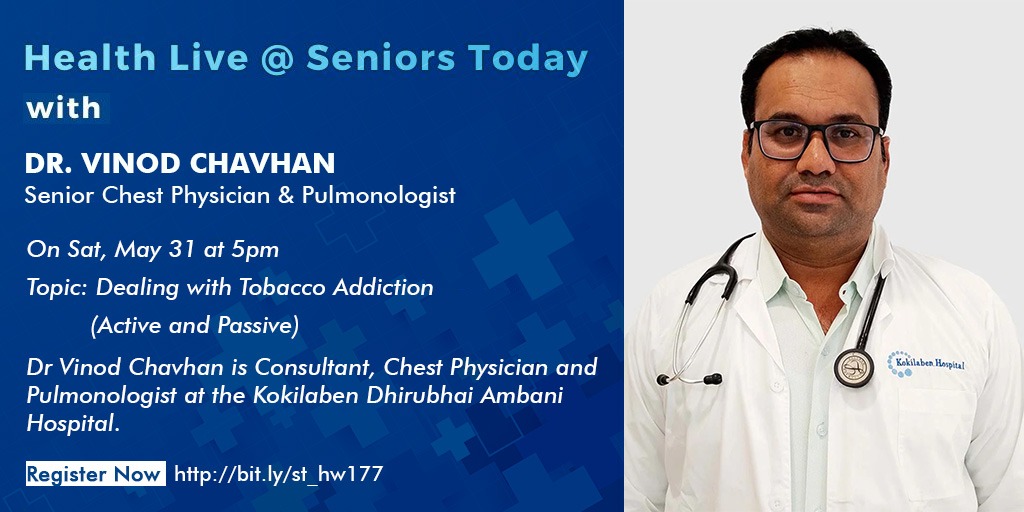 Health Live @ Seniors Today
with

DR. VINOD CHAVHAN
Senior Chest Physician & Pulmonologist

On Sat, May 31 at 5pm

Topic: Dealing with Tobacco Addiction
(Active and Passive)

Dr Vinod Chavhan is Consultant, Chest Physician and Pulmonologist at the Kokilaben Dhirubhai Ambani Hospital.

Register Now http://bit.ly/st_hw177

Kokilaben Hospital